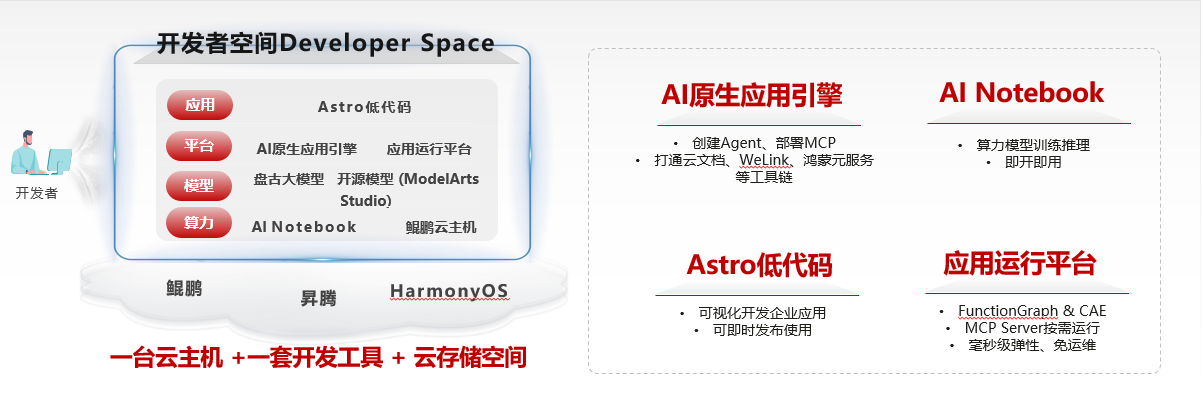 开发者空间Developer Space

应用 Astro低代码

平台 AI原生应用引擎 应用运行平台

模型 盘古大模型 开源模型 (ModelArts Studio)

算力 AI Notebook 鲲鹏云主机

开发者

鲲鹏 昇腾 HarmonyOS

一台云主机 +一套开发工具 + 云存储空间

AI原生应用引擎

• 创建Agent、部署MCP
• 打通云文档、WeLink、鸿蒙元服务等工具链

AI Notebook

• 算力模型训练推理
• 即开即用

Astro低代码

• 可视化开发企业应用
• 可即时发布使用

应用运行平台

• FunctionGraph & CAE
• MCP Server按需运行
• 毫秒级弹性、免运维